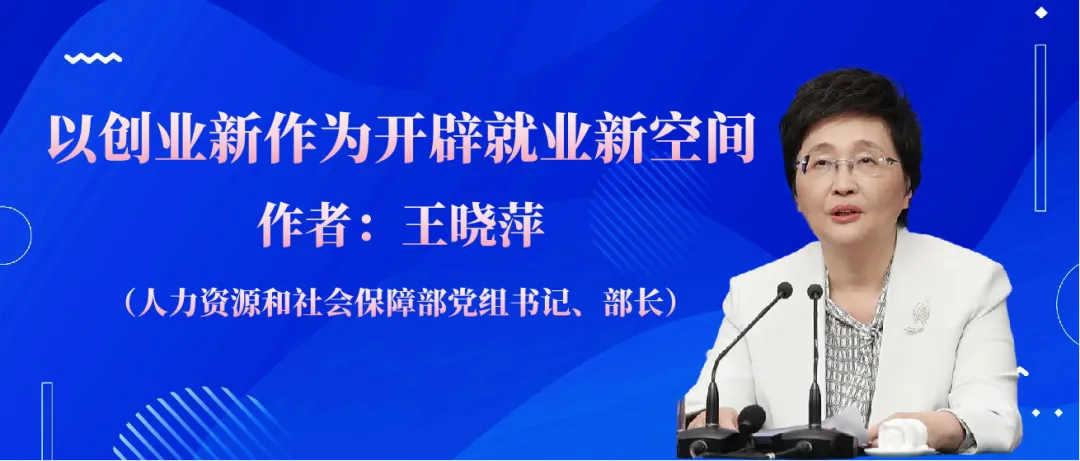 以创业新作为开辟就业新空间

作者：王晓萍

（人力资源和社会保障部党组书记、部长）